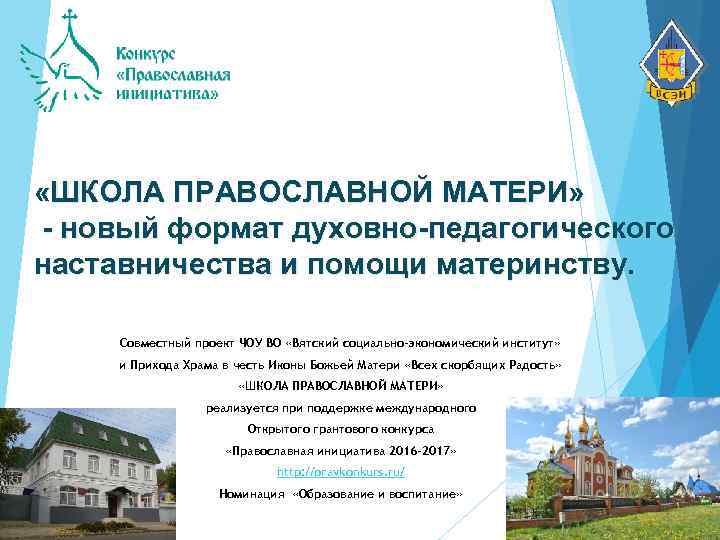 Конкурс «Православная инициатива»

ВСЭИ

«ШКОЛА ПРАВОСЛАВНОЙ МАТЕРИ» - новый формат духовно-педагогического наставничества и помощи материнству.

Совместный проект ЧОУ ВО «Вятский социально-экономический институт» и Прихода Храма в честь Иконы Божьей Матери «Всех скорбящих Радость» «ШКОЛА ПРАВОСЛАВНОЙ МАТЕРИ» реализуется при поддержке международного Открытого грантового конкурса «Православная инициатива 2016-2017» http://pravkonkurs.ru/ Номинация «Образование и воспитание»